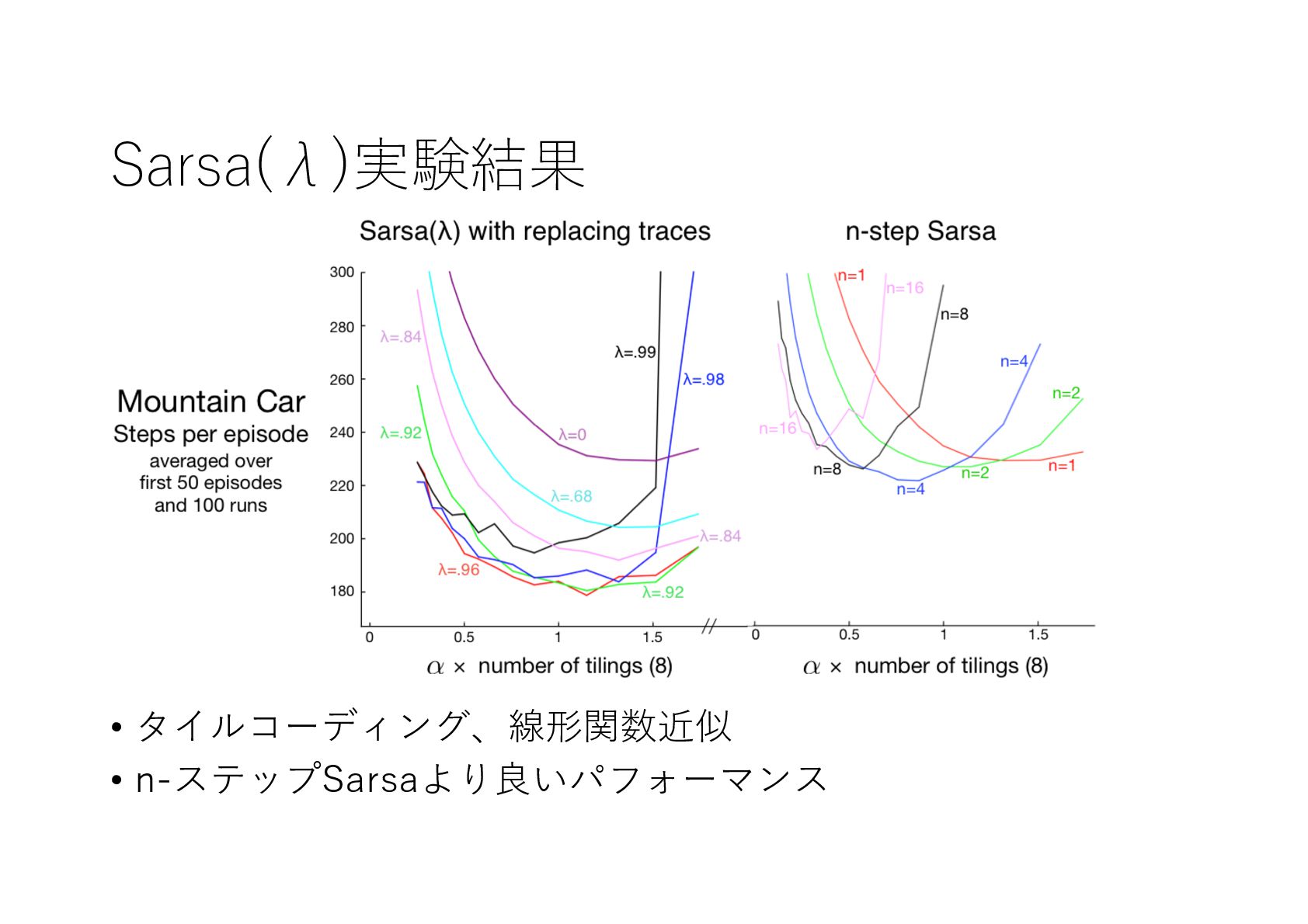 Sarsa(λ)実験結果

Sarsa(λ) with replacing traces

n-step Sarsa

Mountain Car
Steps per episode
averaged over first 50 episodes and 100 runs

300
280
260
240
220
200
180

λ=.84
λ=.99
λ=.98
λ=.92
λ=0
λ=.68
λ=.84
λ=.96
λ=.92

0 0.5 1 1.5
$\alpha$ × number of tilings (8)

n=1
n=16
n=8
n=4
n=2
n=16
n=8
n=4
n=2
n=1

0 0.5 1 1.5
$\alpha$ × number of tilings (8)

• タイルコーディング、線形関数近似
• n-ステップSarsaより良いパフォーマンス